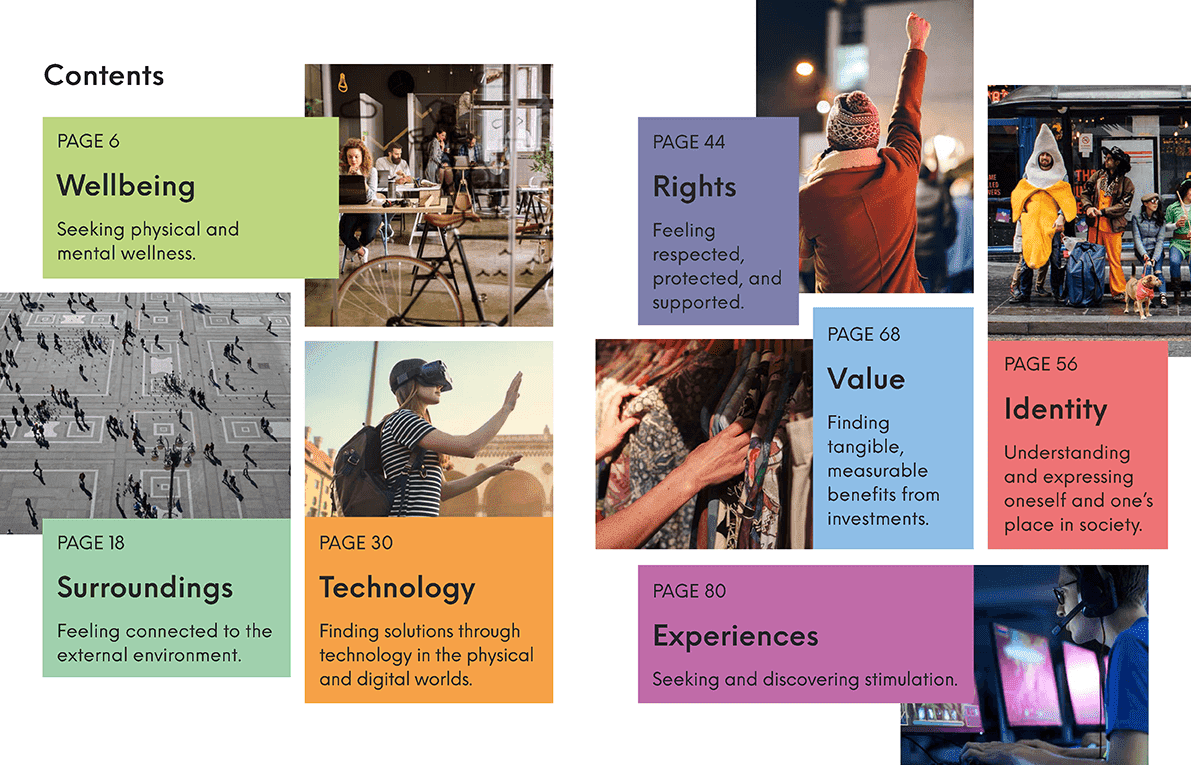 Contents

PAGE 6
Wellbeing
Seeking physical and mental wellness.

PAGE 18
Surroundings
Feeling connected to the external environment.

PAGE 30
Technology
Finding solutions through technology in the physical and digital worlds.

PAGE 44
Rights
Feeling respected, protected, and supported.

PAGE 68
Value
Finding tangible, measurable benefits from investments.

PAGE 56
Identity
Understanding and expressing oneself and one's place in society.

PAGE 80
Experiences
Seeking and discovering stimulation.